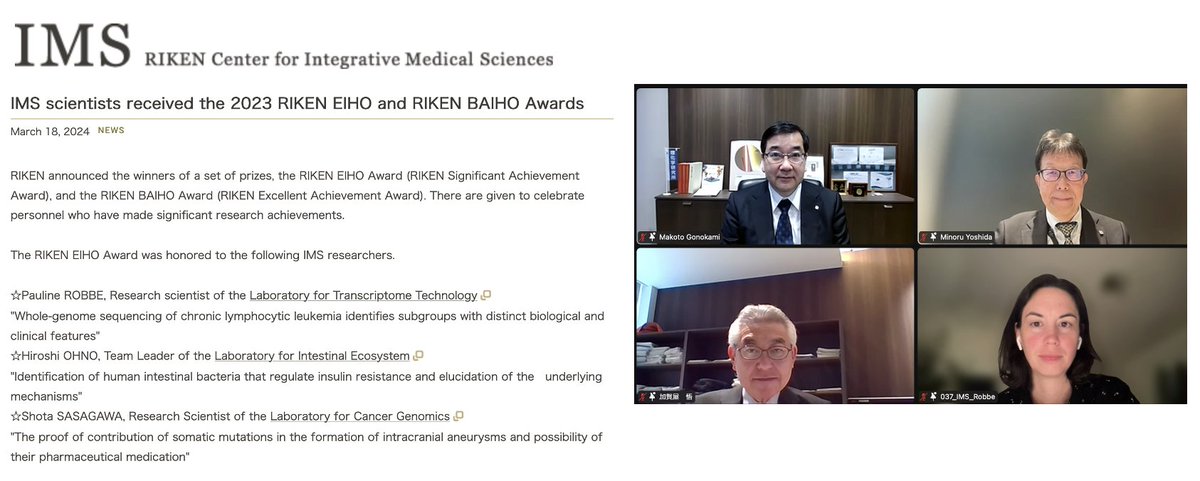 IMS RIKEN Center for Integrative Medical Sciences

IMS scientists received the 2023 RIKEN EIHO and RIKEN BAIHO Awards

March 18, 2024 NEWS

RIKEN announced the winners of a set of prizes, the RIKEN EIHO Award (RIKEN Significant Achievement Award), and the RIKEN BAIHO Award (RIKEN Excellent Achievement Award). There are given to celebrate personnel who have made significant research achievements.

The RIKEN EIHO Award was honored to the following IMS researchers.

☆Pauline ROBBE, Research scientist of the Laboratory for Transcriptome Technology
"Whole-genome sequencing of chronic lymphocytic leukemia identifies subgroups with distinct biological and clinical features"
☆Hiroshi OHNO, Team Leader of the Laboratory for Intestinal Ecosystem
"Identification of human intestinal bacteria that regulate insulin resistance and elucidation of the underlying mechanisms"
☆Shota SASAGAWA, Research Scientist of the Laboratory for Cancer Genomics
"The proof of contribution of somatic mutations in the formation of intracranial aneurysms and possibility of their pharmaceutical medication"

Makoto Gonokami

Minoru Yoshida

加賀屋 悟

037_IMS_Robbe